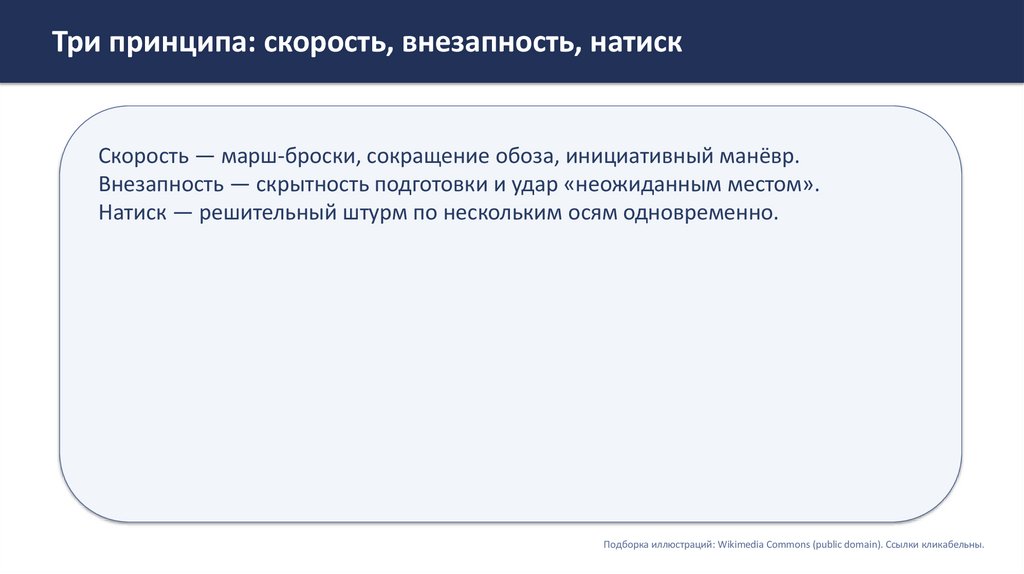 Три принципа: скорость, внезапность, натиск

Скорость — марш-броски, сокращение обоза, инициативный манёвр.
Внезапность — скрытность подготовки и удар «неожиданным местом».
Натиск — решительный штурм по нескольким осям одновременно.

Подборка иллюстраций: Wikimedia Commons (public domain). Ссылки кликабельны.